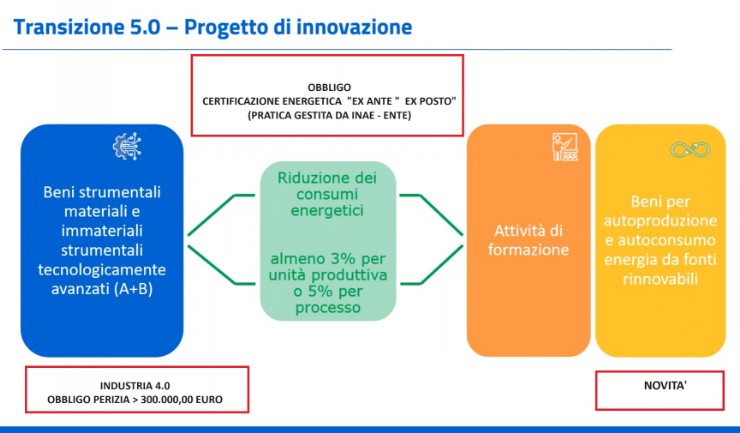 Transizione 5.0 – Progetto di innovazione

OBBLIGO
CERTIFICAZIONE ENERGETICA "EX ANTE " EX POSTO"
(PRATICA GESTITA DA INAE - ENTE)

Beni strumentali materiali e immateriali strumentali tecnologicamente avanzati (A+B)

Riduzione dei consumi energetici

almeno 3% per unità produttiva o 5% per processo

Attività di formazione

Beni per autoproduzione e autoconsumo energia da fonti rinnovabili

INDUSTRIA 4.0
OBBLIGO PERIZIA > 300.000,00 EURO

NOVITA'